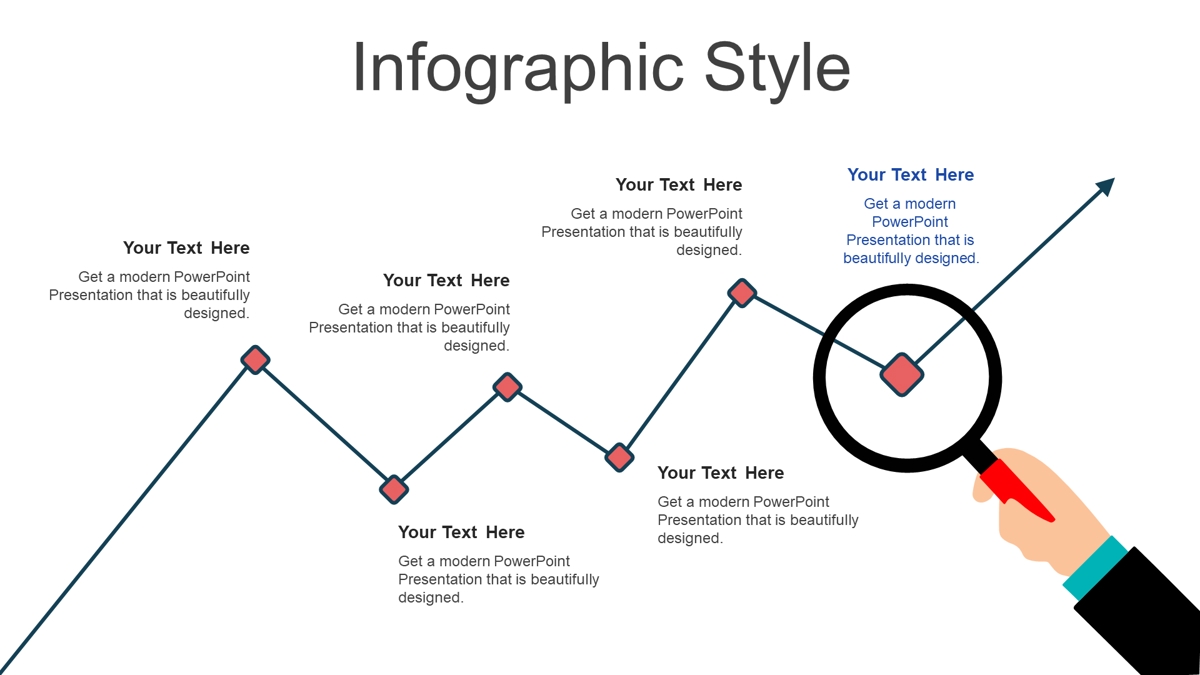 Infographic Style

Your Text Here

Get a modern PowerPoint Presentation that is beautifully designed.

Your Text Here

Get a modern PowerPoint Presentation that is beautifully designed.

Your Text Here

Get a modern PowerPoint Presentation that is beautifully designed.

Your Text Here

Get a modern PowerPoint Presentation that is beautifully designed.

Your Text Here

Get a modern PowerPoint Presentation that is beautifully designed.

Your Text Here

Get a modern PowerPoint Presentation that is beautifully designed.